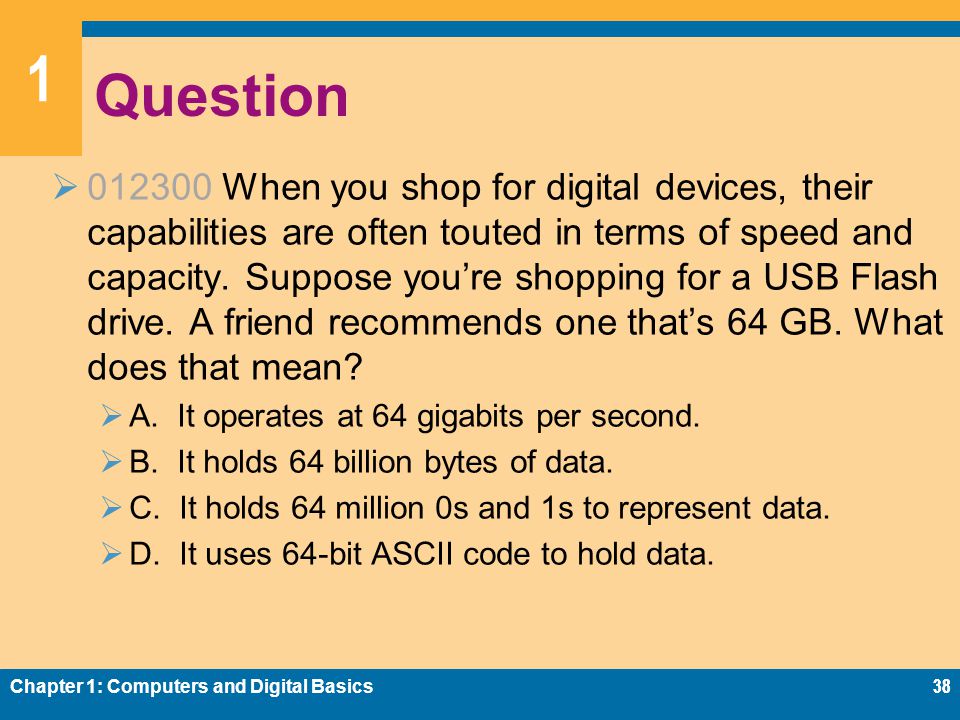 1

Question

012300 When you shop for digital devices, their capabilities are often touted in terms of speed and capacity. Suppose you're shopping for a USB Flash drive. A friend recommends one that's 64 GB. What does that mean?

A. It operates at 64 gigabits per second.

B. It holds 64 billion bytes of data.

C. It holds 64 million 0s and 1s to represent data.

D. It uses 64-bit ASCII code to hold data.

Chapter 1: Computers and Digital Basics

38